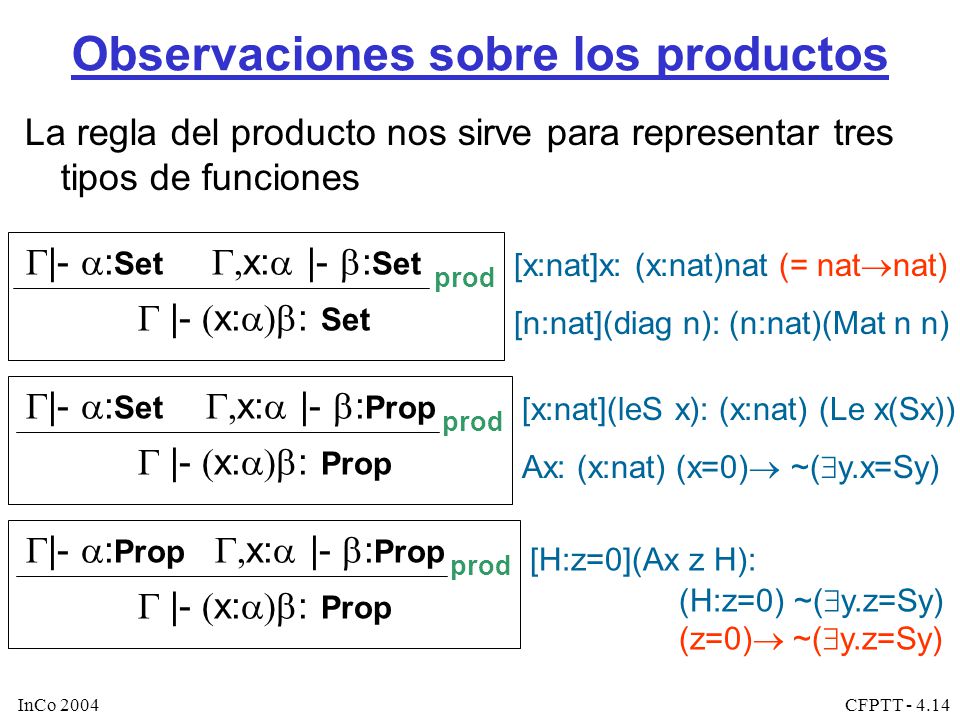 Observaciones sobre los productos

La regla del producto nos sirve para representar tres tipos de funciones

$\Gamma$|- $\alpha$:Set $\Gamma$,x:$\alpha$ |- $\beta$:Set prod
$\Gamma$ |- (x:$\alpha$)$\beta$: Set

[x:nat]x: (x:nat)nat (= nat$\rightarrow$nat)

[n:nat](diag n): (n:nat)(Mat n n)

$\Gamma$|- $\alpha$:Set $\Gamma$,x:$\alpha$ |- $\beta$:Prop prod
$\Gamma$ |- (x:$\alpha$)$\beta$: Prop

[x:nat](leS x): (x:nat) (Le x(Sx))

Ax: (x:nat) (x=0)$\rightarrow$ ~($\exists$y.x=Sy)

$\Gamma$|- $\alpha$:Prop $\Gamma$,x:$\alpha$ |- $\beta$:Prop prod
$\Gamma$ |- (x:$\alpha$)$\beta$: Prop

[H:z=0](Ax z H):
(H:z=0) ~($\exists$y.z=Sy)
(z=0)$\rightarrow$ ~($\exists$y.z=Sy)

InCo 2004

CFPTT - 4.14